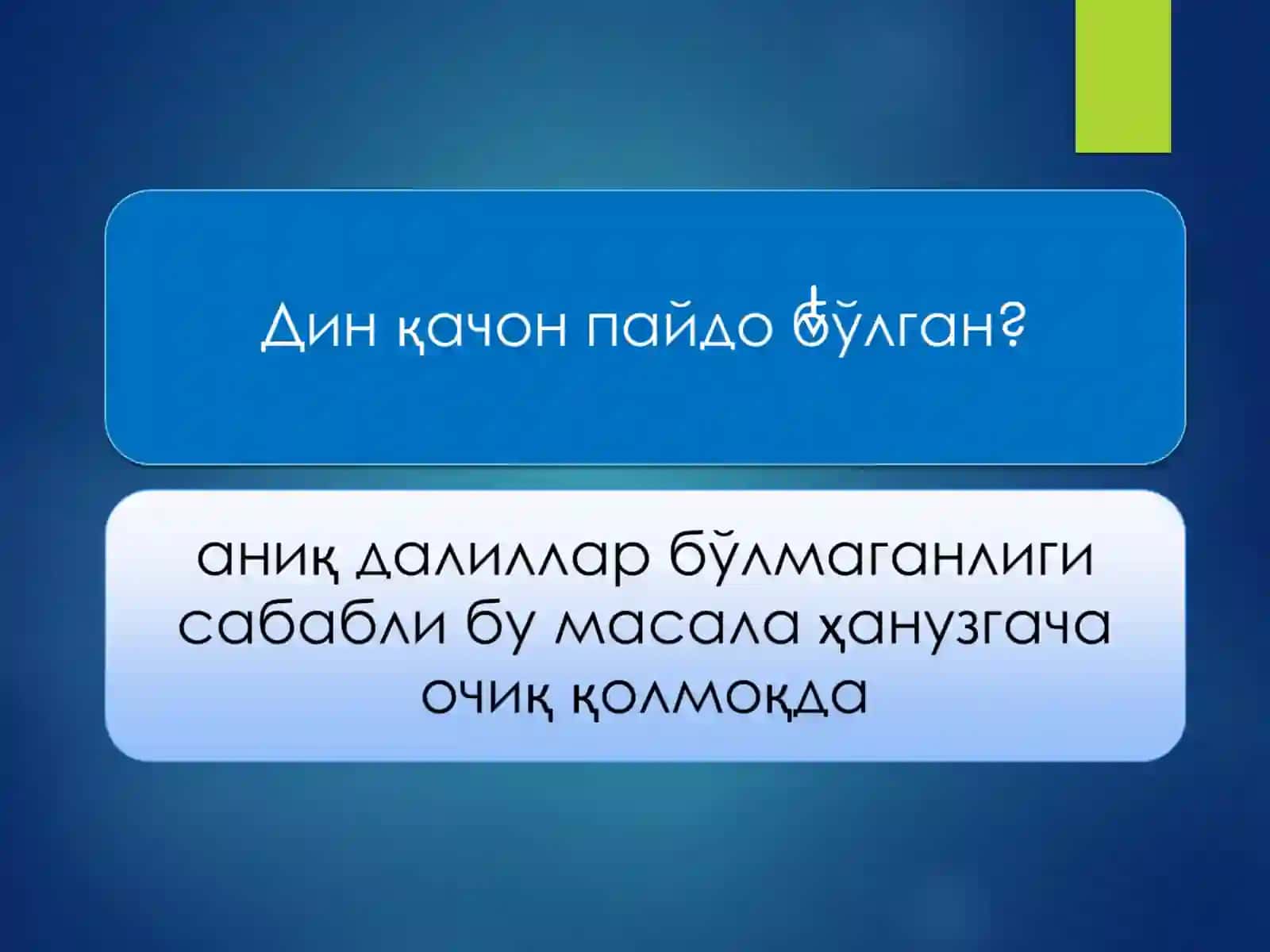 Дин қачон пайдо бўлган?

аниқ далиллар бўлмаганлиги сабабли бу масала ҳанузгача очиқ қолмоқда